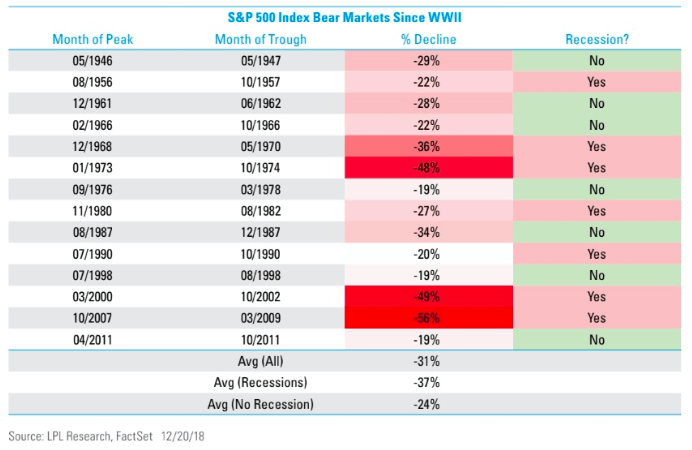 S&P 500 Index Bear Markets Since WWII

| Month of Peak | Month of Trough | % Decline | Recession? |
|---|---|---|---|
| 05/1946 | 05/1947 | -29% | No |
| 08/1956 | 10/1957 | -22% | Yes |
| 12/1961 | 06/1962 | -28% | No |
| 02/1966 | 10/1966 | -22% | No |
| 12/1968 | 05/1970 | -36% | Yes |
| 01/1973 | 10/1974 | -48% | Yes |
| 09/1976 | 03/1978 | -19% | No |
| 11/1980 | 08/1982 | -27% | Yes |
| 08/1987 | 12/1987 | -34% | No |
| 07/1990 | 10/1990 | -20% | Yes |
| 07/1998 | 08/1998 | -19% | No |
| 03/2000 | 10/2002 | -49% | Yes |
| 10/2007 | 03/2009 | -56% | Yes |
| 04/2011 | 10/2011 | -19% | No |
| | Avg (All) | -31% | |
| | Avg (Recessions) | -37% | |
| | Avg (No Recession) | -24% | |

Source: LPL Research, FactSet 12/20/18